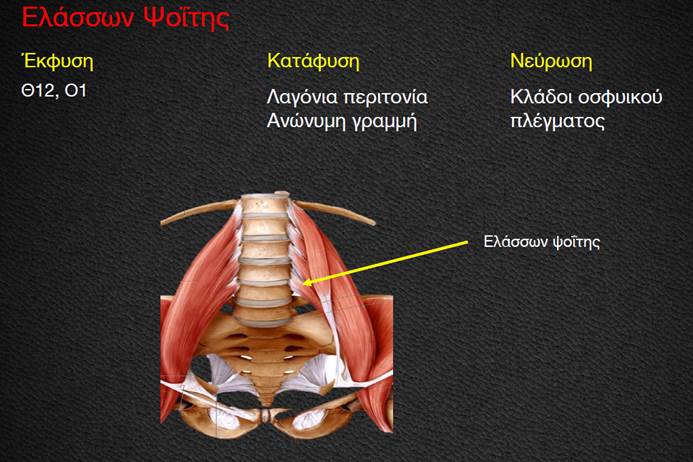 Ελάσσων Ψοΐτης

Έκφυση
Θ12, Ο1

Κατάφυση
Λαγόνια περιτονία
Ανώνυμη γραμμή

Νεύρωση
Κλάδοι οσφυικού πλέγματος

Ελάσσων ψοΐτης